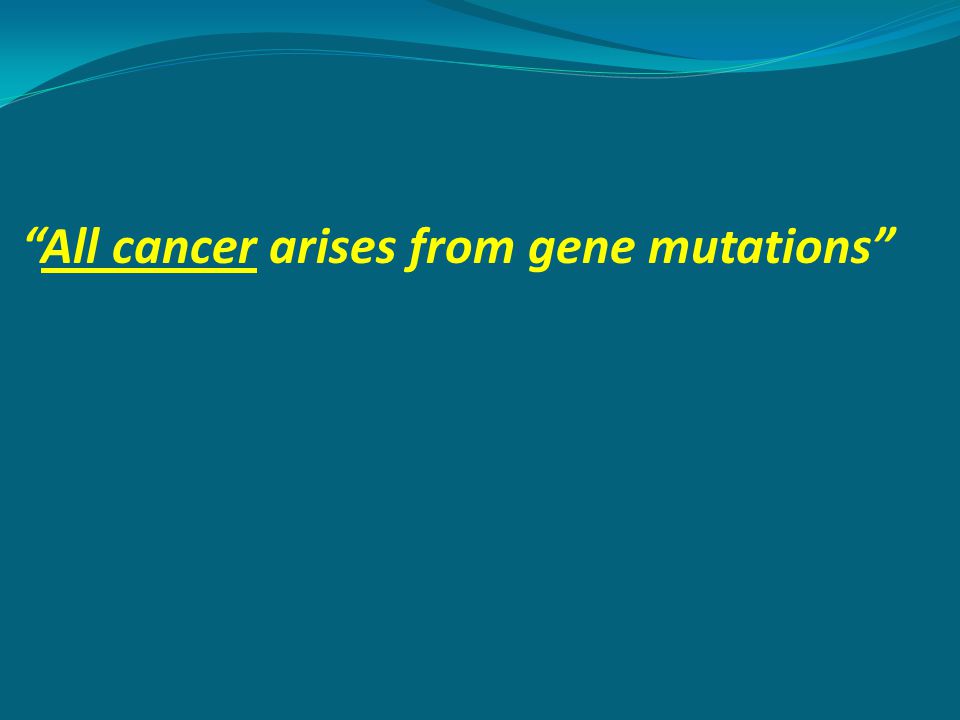 “All cancer arises from gene mutations”